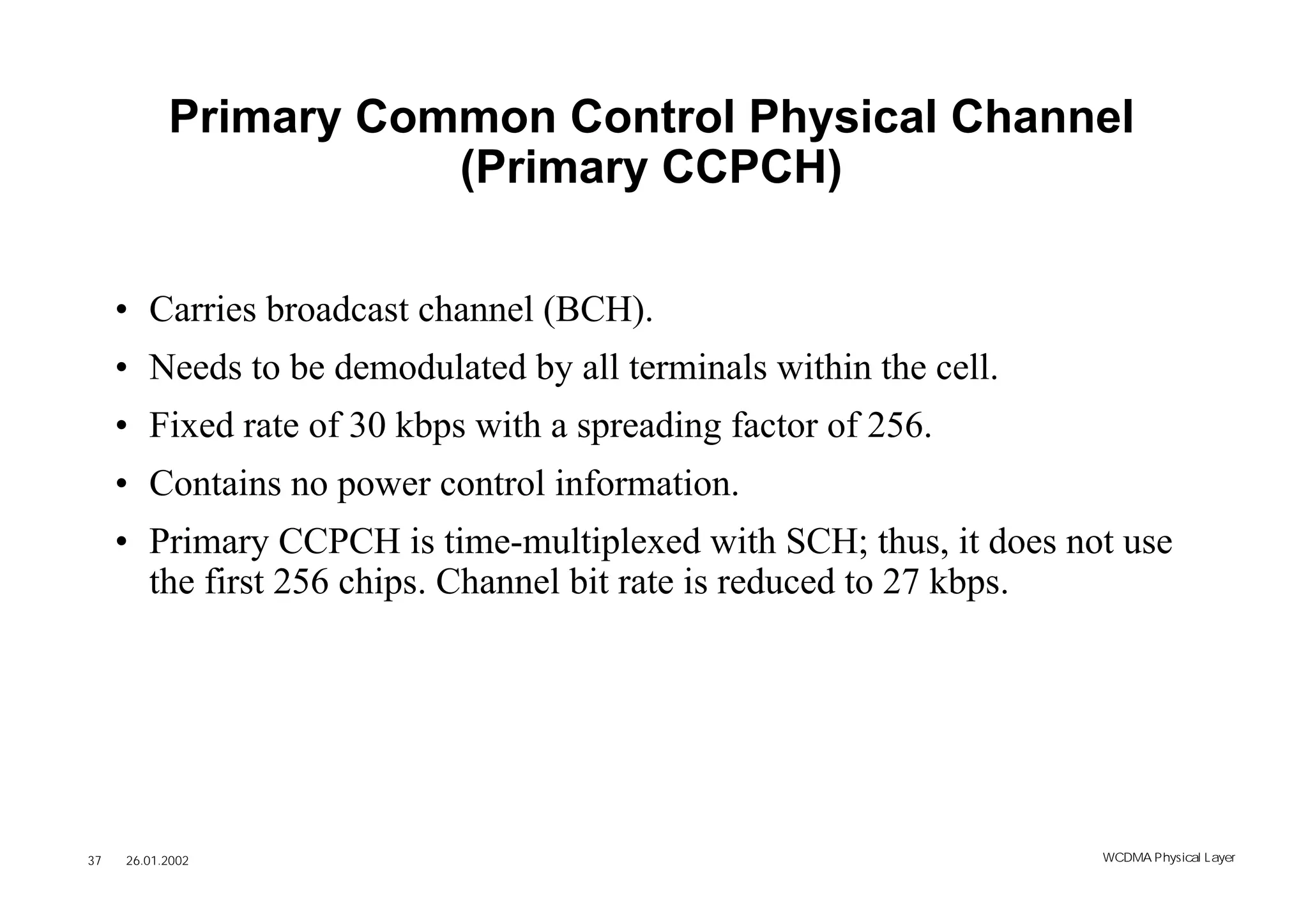 Primary Common Control Physical Channel (Primary CCPCH)

• Carries broadcast channel (BCH).

• Needs to be demodulated by all terminals within the cell.

• Fixed rate of 30 kbps with a spreading factor of 256.

• Contains no power control information.

• Primary CCPCH is time-multiplexed with SCH; thus, it does not use the first 256 chips. Channel bit rate is reduced to 27 kbps.

37 26.01.2002

WCDMA Physical Layer